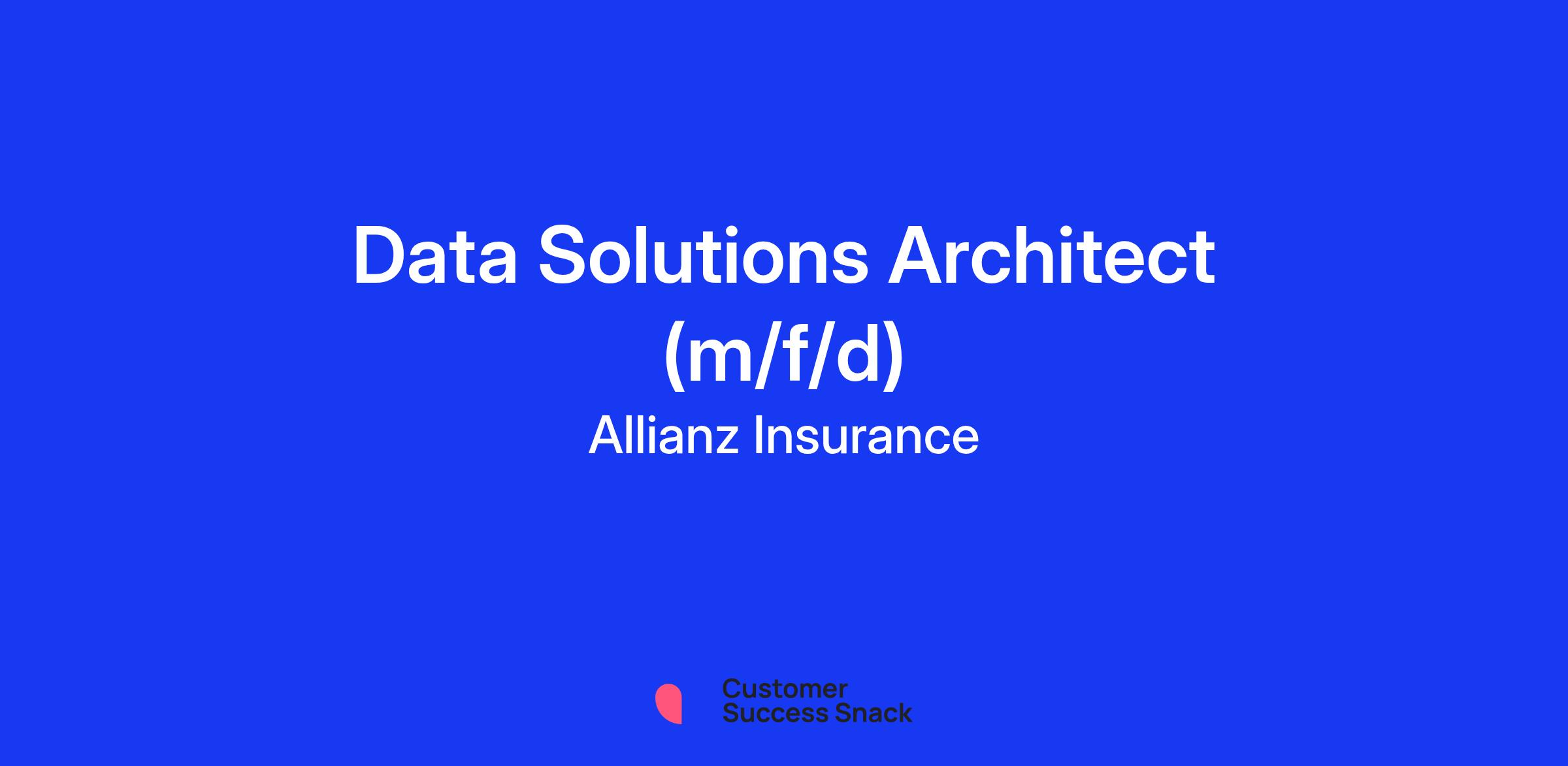 Data Solutions Architect (m/f/d)

Allianz Insurance

Customer
Success Snack